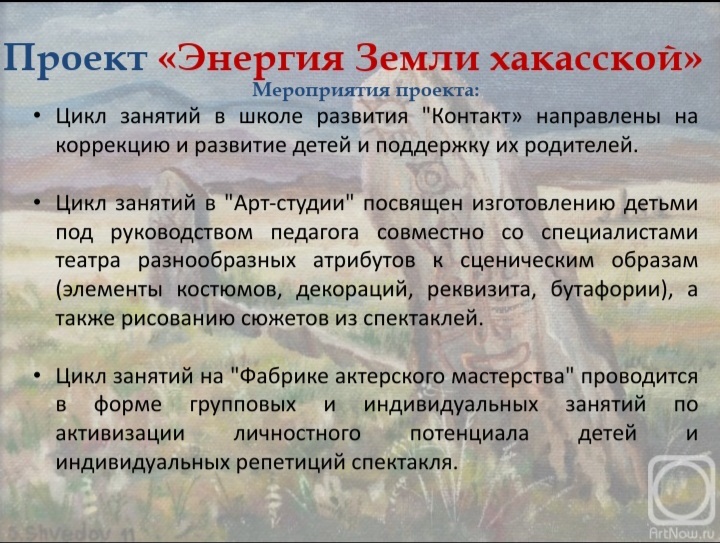 Проект «Энергия Земли хакасской»
Мероприятия проекта:

• Цикл занятий в школе развития "Контакт» направлены на коррекцию и развитие детей и поддержку их родителей.

• Цикл занятий в "Арт-студии" посвящен изготовлению детьми под руководством педагога совместно со специалистами театра разнообразных атрибутов к сценическим образам (элементы костюмов, декораций, реквизита, бутафории), а также рисованию сюжетов из спектаклей.

• Цикл занятий на "Фабрике актерского мастерства" проводится в форме групповых и индивидуальных занятий по активизации личностного потенциала детей и индивидуальных репетиций спектакля.

S.Shvedov 11

ArtNow.ru